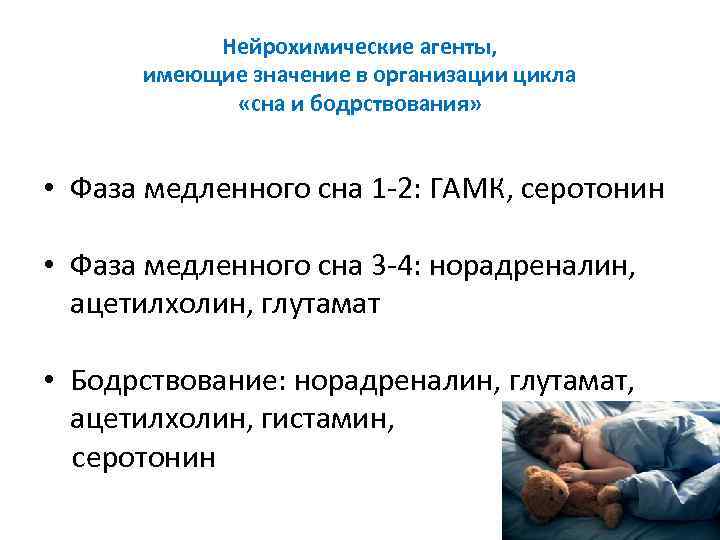 Нейрохимические агенты,
имеющие значение в организации цикла
«сна и бодрствования»

• Фаза медленного сна 1-2: ГАМК, серотонин

• Фаза медленного сна 3-4: норадреналин, ацетилхолин, глутамат

• Бодрствование: норадреналин, глутамат, ацетилхолин, гистамин, серотонин